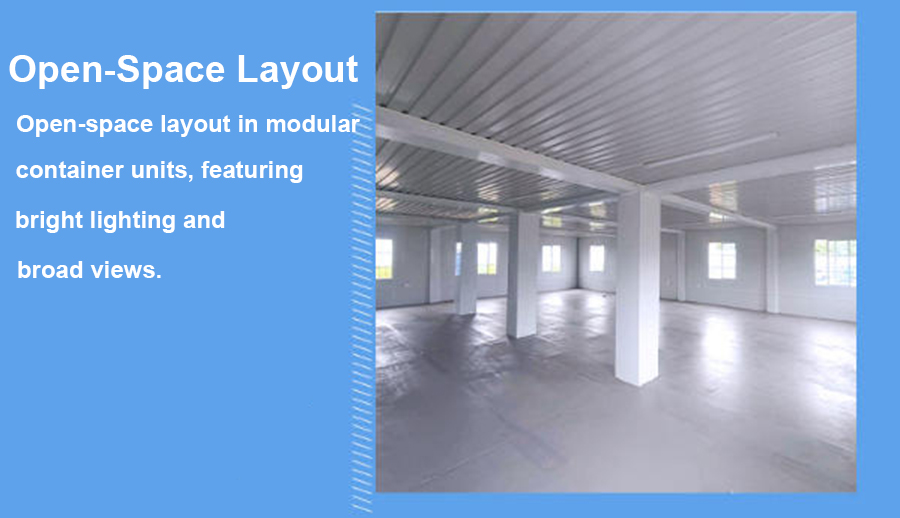 Open-Space Layout

Open-space layout in modular container units, featuring bright lighting and broad views.